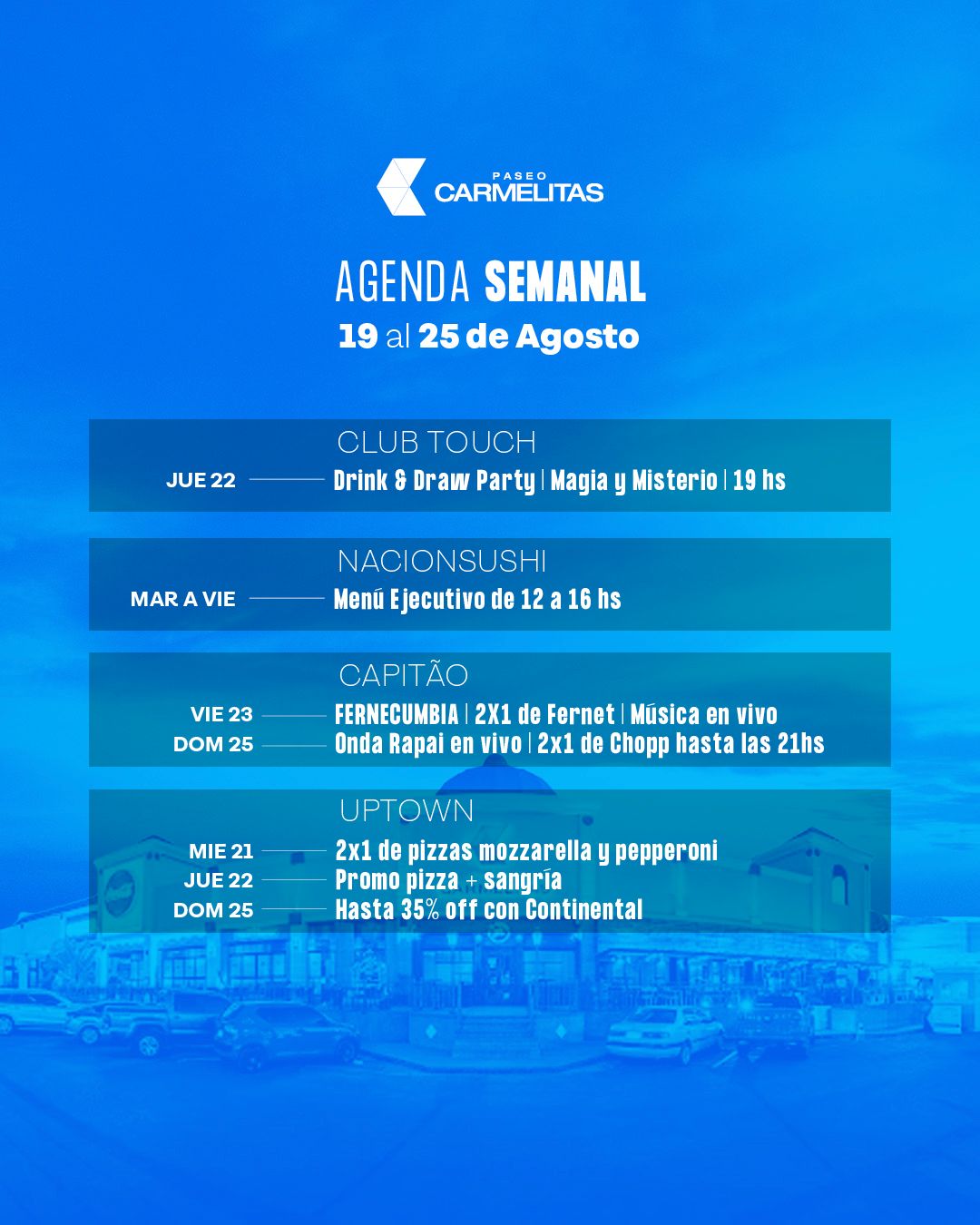 PASEO
CARMELITAS

AGENDA SEMANAL
19 al 25 de Agosto

CLUB TOUCH
JUE 22 Drink & Draw Party | Magia y Misterio | 19 hs

NACIONSUSHI
MAR A VIE Menú Ejecutivo de 12 a 16 hs

CAPITÃO
VIE 23 FERNECUMBIA | 2X1 de Fernet | Música en vivo
DOM 25 Onda Rapai en vivo | 2x1 de Chopp hasta las 21hs

UPTOWN
MIE 21 2x1 de pizzas mozzarella y pepperoni
JUE 22 Promo pizza + sangría
DOM 25 Hasta 35% off con Continental